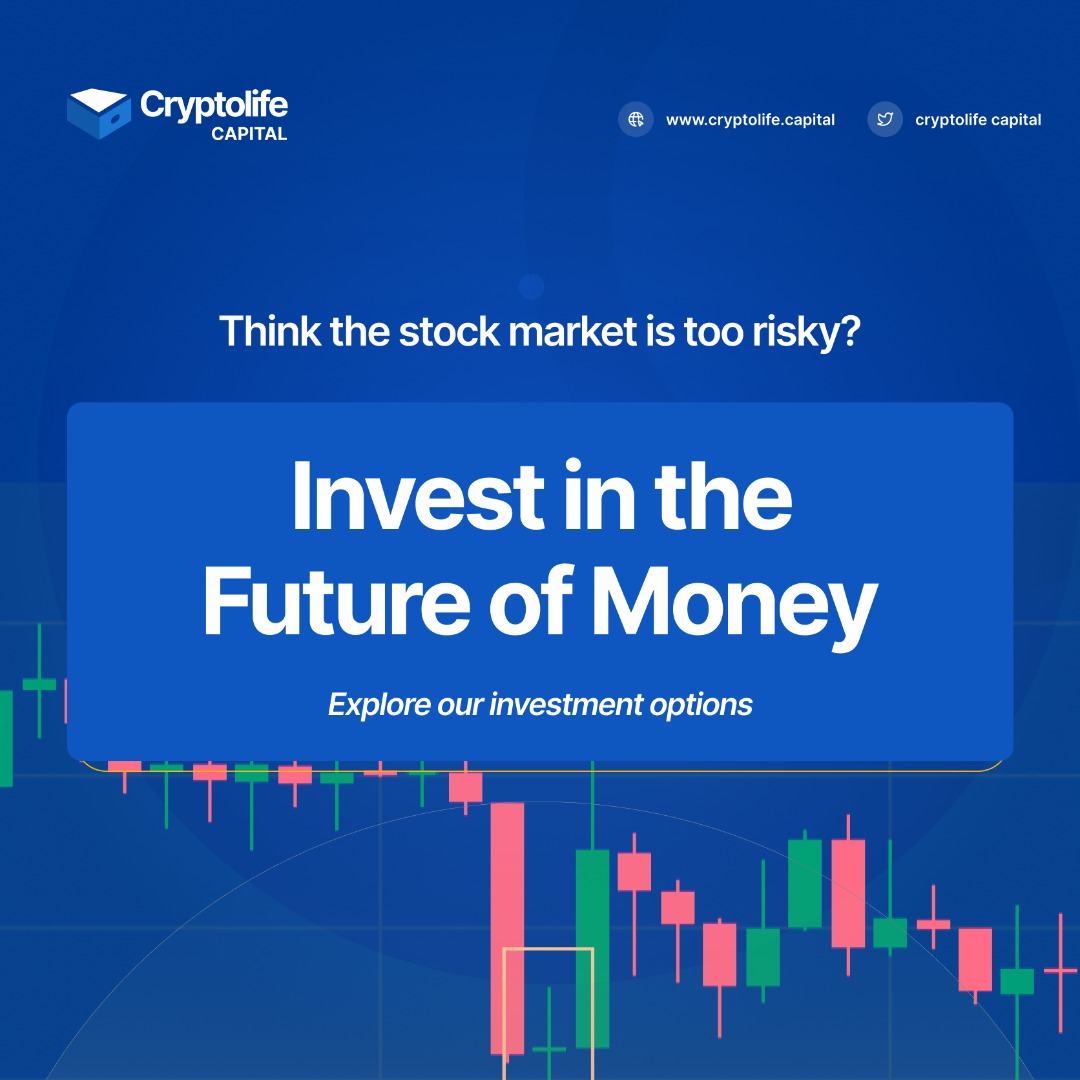 Cryptolife CAPITAL

www.cryptolife.capital

cryptolife capital

Think the stock market is too risky?

Invest in the Future of Money

Explore our investment options